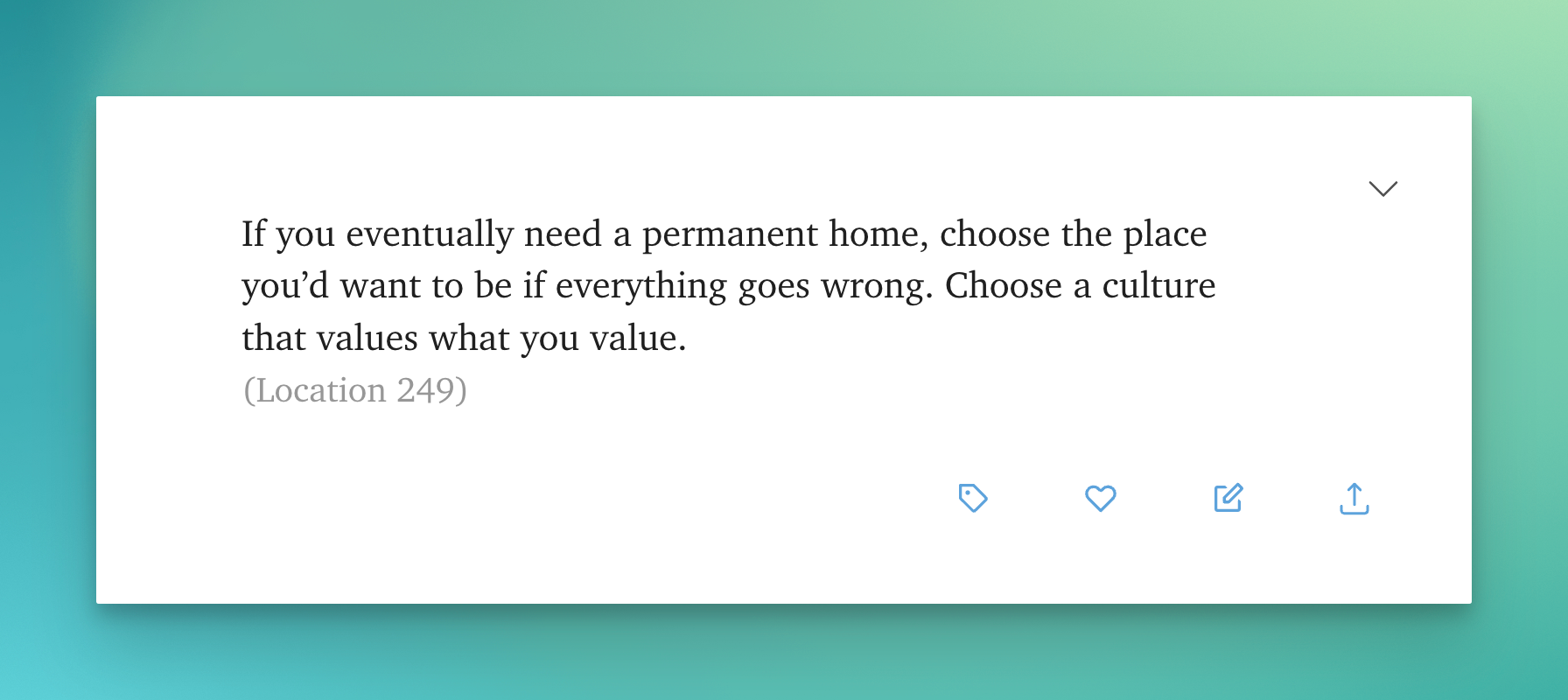 If you eventually need a permanent home, choose the place you’d want to be if everything goes wrong. Choose a culture that values what you value.
(Location 249)